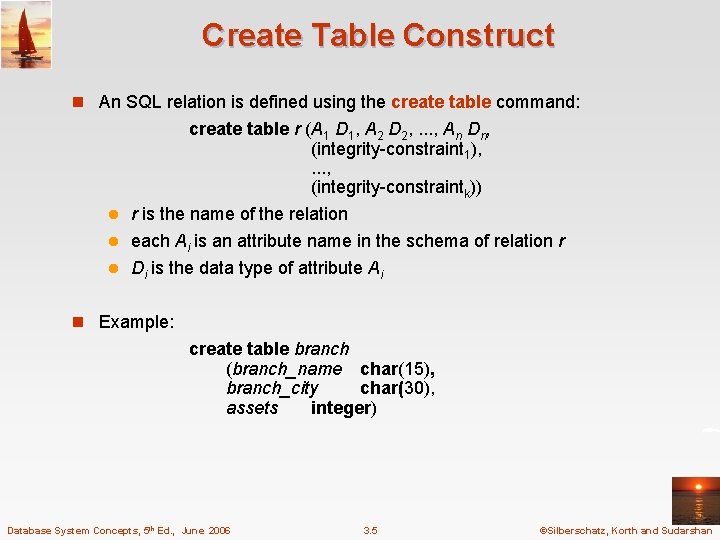 Create Table Construct

An SQL relation is defined using the create table command:

create table $r$ ($A_1$ $D_1$, $A_2$ $D_2$, ..., $A_n$ $D_n$,
(integrity-constraint$_1$),
...,
(integrity-constraint$_k$))

$r$ is the name of the relation

each $A_i$ is an attribute name in the schema of relation $r$

$D_i$ is the data type of attribute $A_i$

Example:

create table branch
(branch_name char(15),
branch_city char(30),
assets integer)

Database System Concepts, 5th Ed., June 2006

3.5

©Silberschatz, Korth and Sudarshan